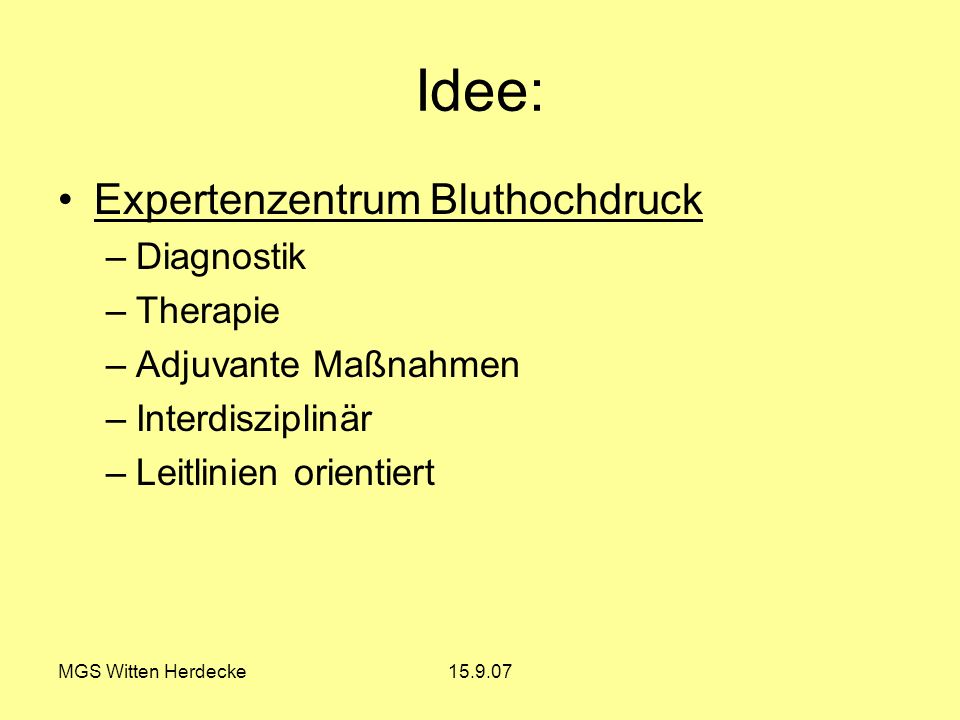 Idee:

• Expertenzentrum Bluthochdruck
– Diagnostik
– Therapie
– Adjuvante Maßnahmen
– Interdisziplinär
– Leitlinien orientiert

MGS Witten Herdecke 15.9.07